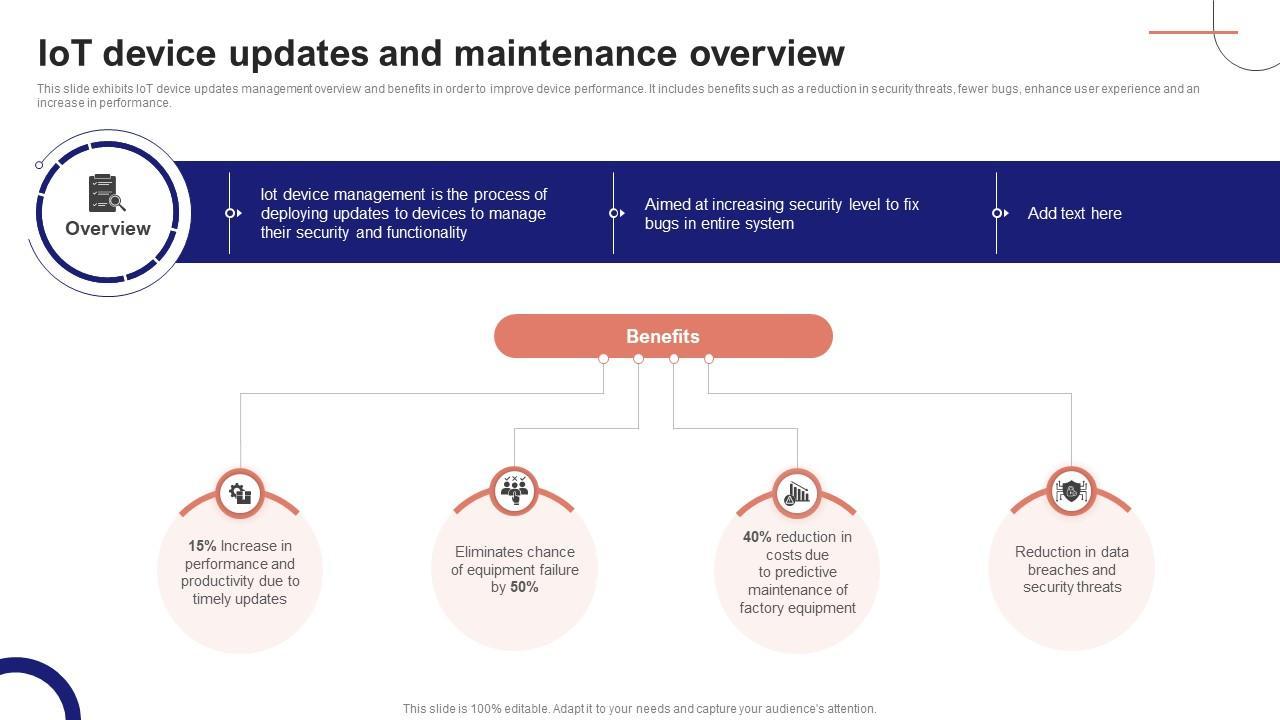 IoT device updates and maintenance overview

This slide exhibits IoT device updates management overview and benefits in order to improve device performance. It includes benefits such as a reduction in security threats, fewer bugs, enhance user experience and an increase in performance.

Overview

Iot device management is the process of deploying updates to devices to manage their security and functionality

Aimed at increasing security level to fix bugs in entire system

Add text here

Benefits

15% Increase in performance and productivity due to timely updates

Eliminates chance of equipment failure by 50%

40% reduction in costs due to predictive maintenance of factory equipment

Reduction in data breaches and security threats

This slide is 100% editable. Adapt it to your needs and capture your audience's attention.